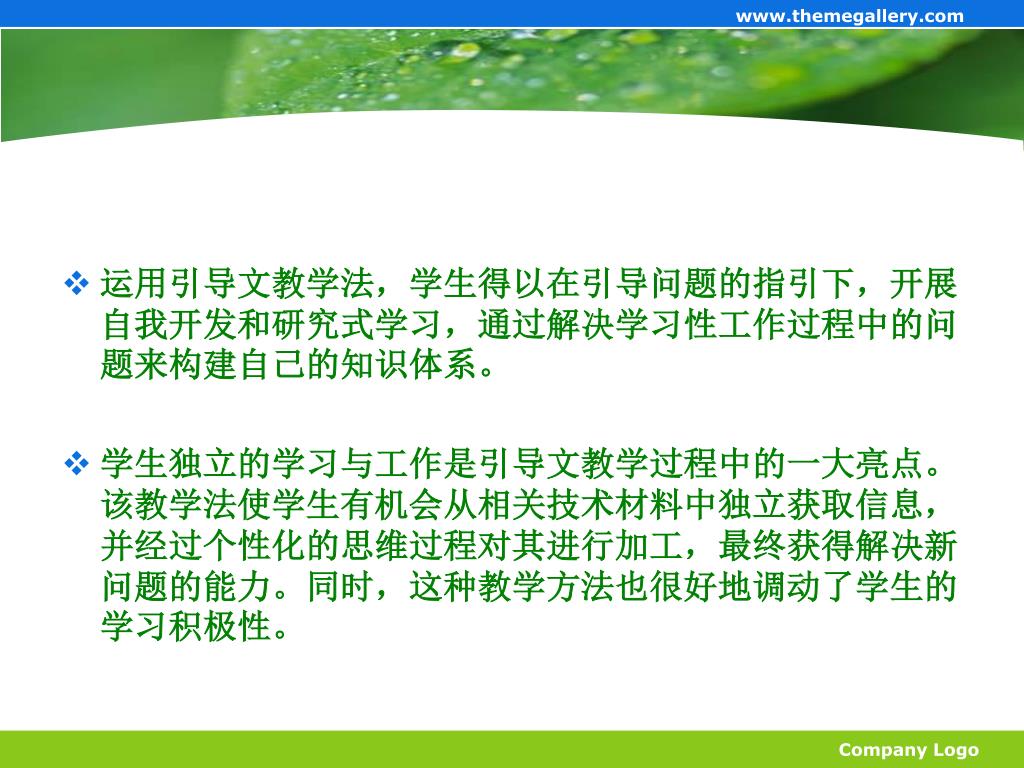 www.themegallery.com

❖ 运用引导文教学法，学生得以在引导问题的指引下，开展自我开发和研究式学习，通过解决学习性工作过程中的问题来构建自己的知识体系。

❖ 学生独立的学习与工作是引导文教学过程中的一大亮点。该教学法使学生有机会从相关技术材料中独立获取信息，并经过个性化的思维过程对其进行加工，最终获得解决新问题的能力。同时，这种教学方法也很好地调动了学生的学习积极性。

Company Logo